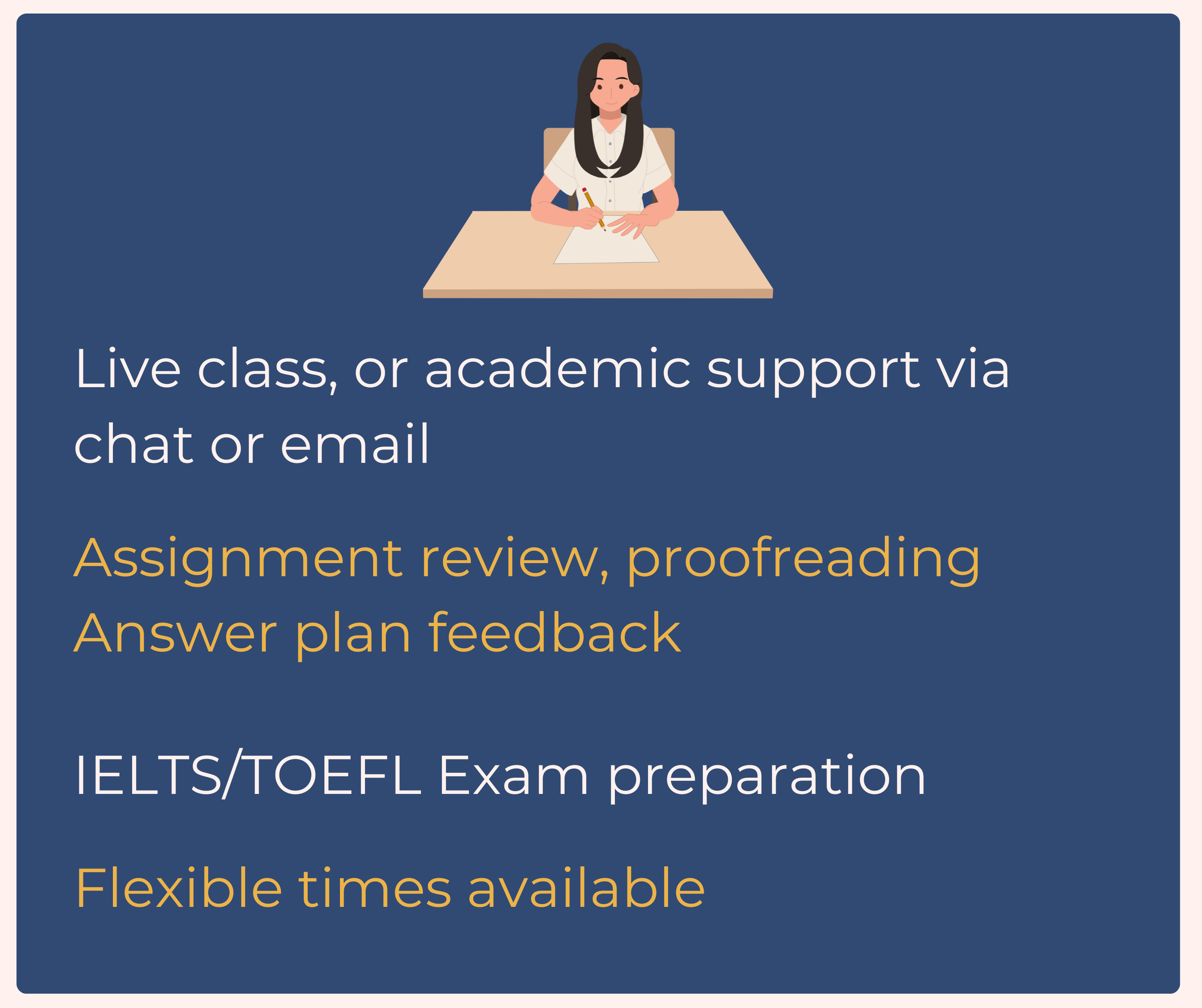 Live class, or academic support via chat or email

Assignment review, proofreading
Answer plan feedback

IELTS/TOEFL Exam preparation

Flexible times available